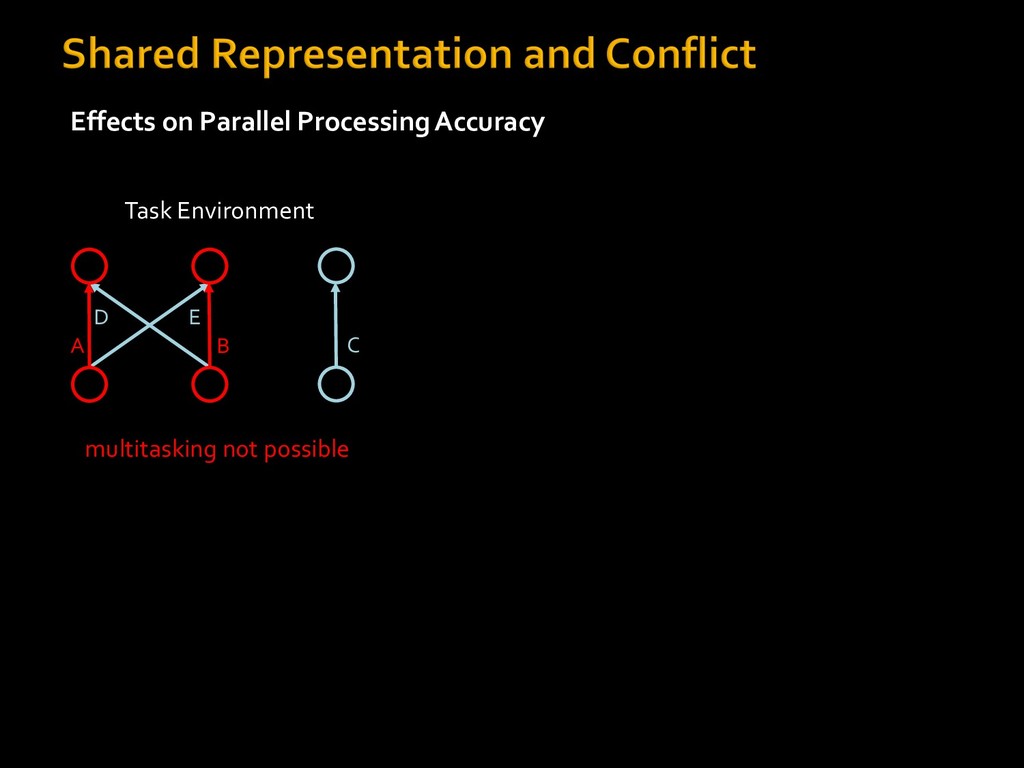 Shared Representation and Conflict

Effects on Parallel Processing Accuracy

Task Environment

D
E
A
B
C

multitasking not possible